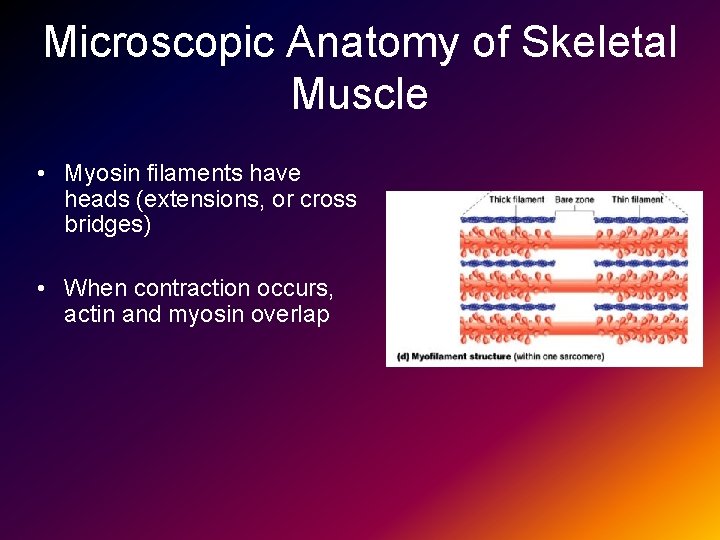 Microscopic Anatomy of Skeletal Muscle

• Myosin filaments have heads (extensions, or cross bridges)

• When contraction occurs, actin and myosin overlap

Thick filament
Bare zone
Thin filament

(d) Myofilament structure (within one sarcomere)